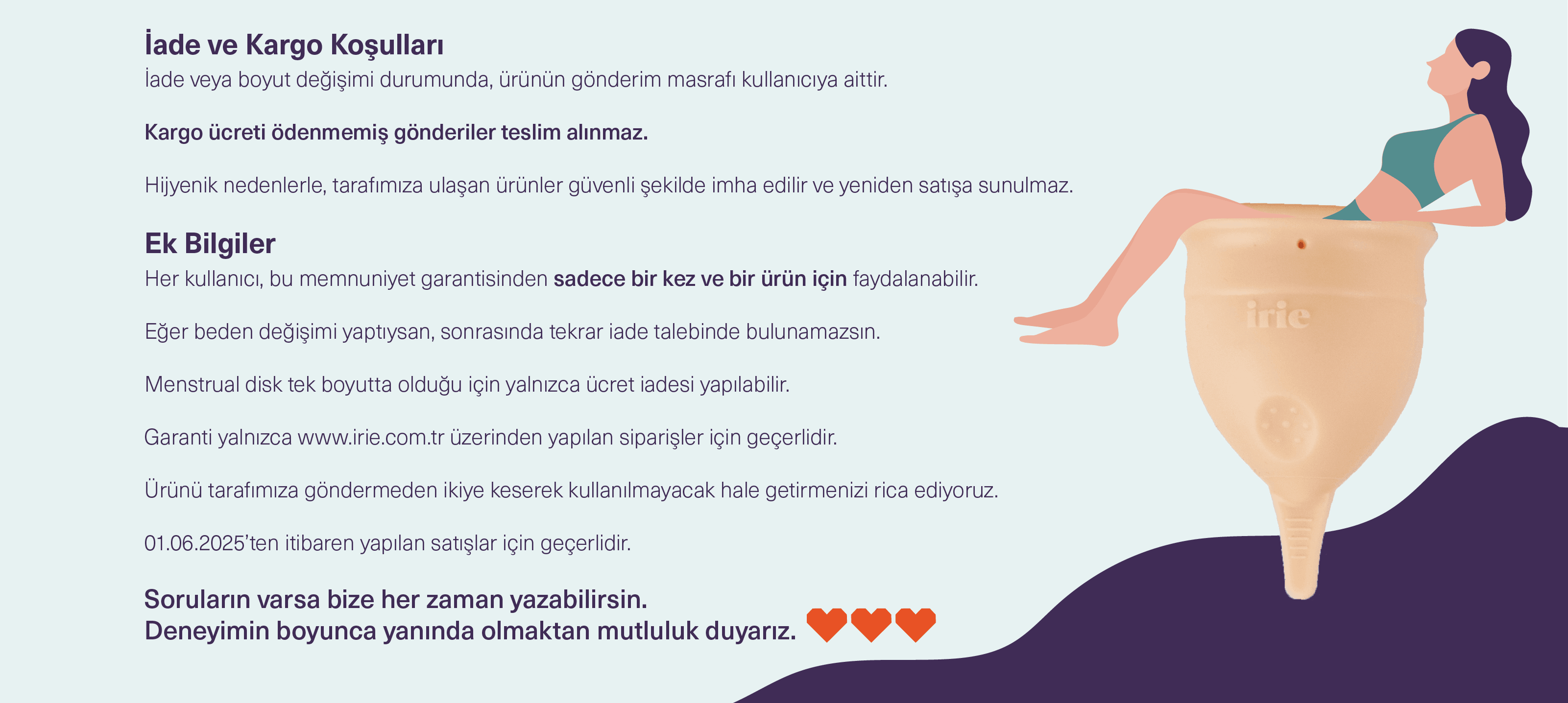 İade ve Kargo Koşulları
İade veya boyut değişimi durumunda, ürünün gönderim masrafı kullanıcıya aittir.

Kargo ücreti ödenmemiş gönderiler teslim alınmaz.

Hijyenik nedenlerle, tarafımıza ulaşan ürünler güvenli şekilde imha edilir ve yeniden satışa sunulmaz.

Ek Bilgiler
Her kullanıcı, bu memnuniyet garantisinden sadece bir kez ve bir ürün için faydalanabilir.

Eğer beden değişimi yaptıysan, sonrasında tekrar iade talebinde bulunamazsın.

Menstrual disk tek boyutta olduğu için yalnızca ücret iadesi yapılabilir.

Garanti yalnızca www.irie.com.tr üzerinden yapılan siparişler için geçerlidir.

Ürünü tarafımıza göndermeden ikiye keserek kullanılmayacak hale getirmenizi rica ediyoruz.

01.06.2025'ten itibaren yapılan satışlar için geçerlidir.

Soruların varsa bize her zaman yazabilirsin.
Deneyimin boyunca yanında olmaktan mutluluk duyarız.

irie